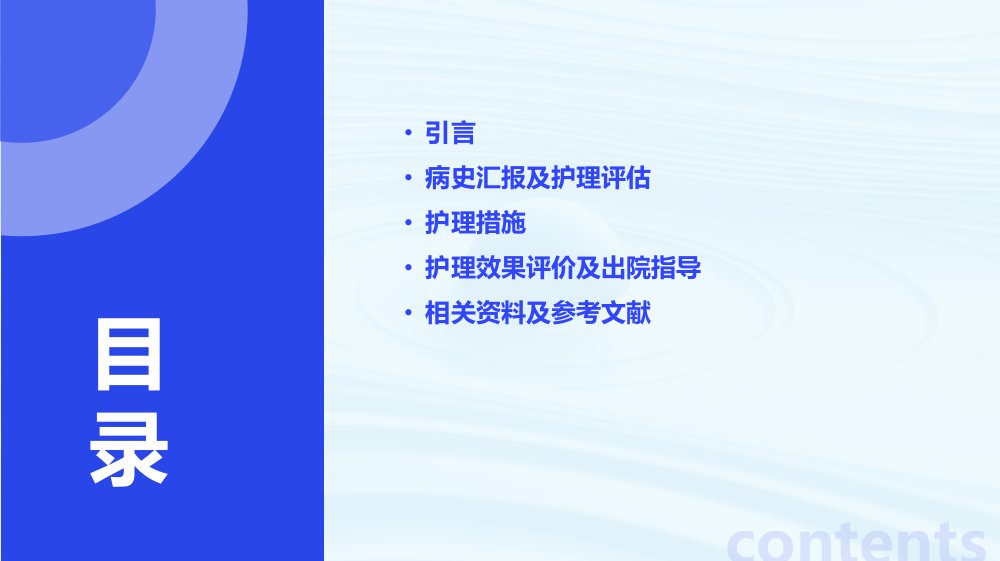 目录

• 引言
• 病史汇报及护理评估
• 护理措施
• 护理效果评价及出院指导
• 相关资料及参考文献

contents